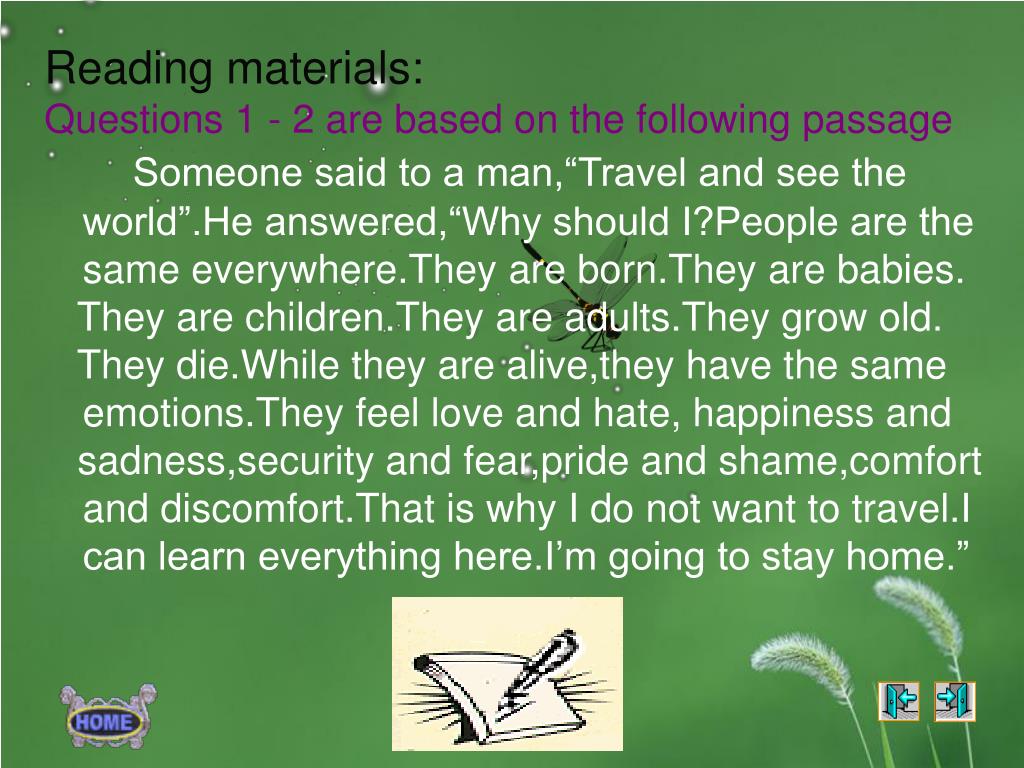 Reading materials:
Questions 1 - 2 are based on the following passage

Someone said to a man,“Travel and see the world”.He answered,“Why should I?People are the same everywhere.They are born.They are babies. They are children.They are adults.They grow old. They die.While they are alive,they have the same emotions.They feel love and hate, happiness and sadness,security and fear,pride and shame,comfort and discomfort.That is why I do not want to travel.I can learn everything here.I’m going to stay home.”

HOME